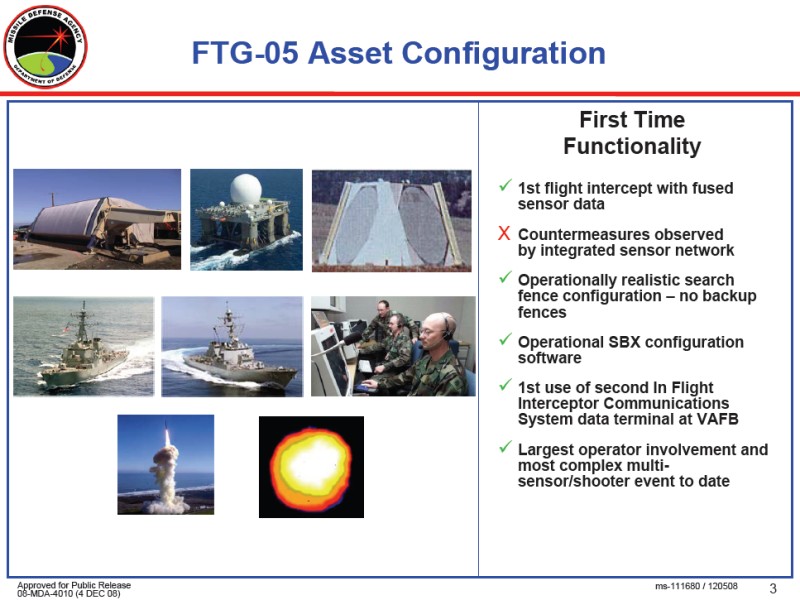 MISSILE DEFENSE AGENCY
DEPARTMENT OF DEFENSE

FTG-05 Asset Configuration

First Time Functionality

✓ 1st flight intercept with fused sensor data

X Countermeasures observed by integrated sensor network

✓ Operationally realistic search fence configuration – no backup fences

✓ Operational SBX configuration software

✓ 1st use of second In Flight Interceptor Communications System data terminal at VAFB

✓ Largest operator involvement and most complex multi-sensor/shooter event to date

Approved for Public Release
08-MDA-4010 (4 DEC 08)

ms-111680 / 120508

3